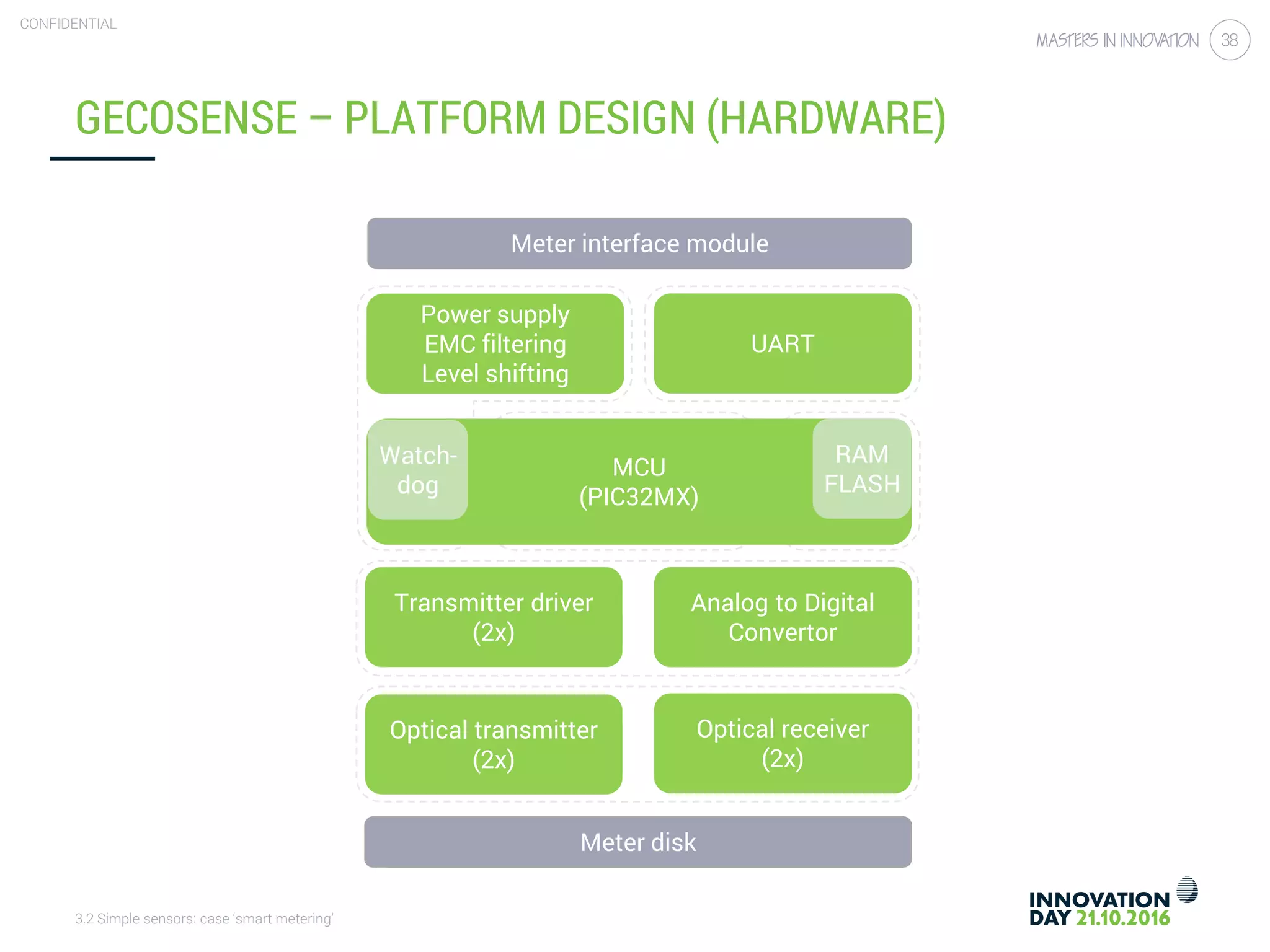 CONFIDENTIAL

MASTERS IN INNOVATION 38

GECOSENSE – PLATFORM DESIGN (HARDWARE)

Meter interface module

Power supply
EMC filtering
Level shifting

UART

Watch-dog

MCU
(PIC32MX)

RAM
FLASH

Transmitter driver
(2x)

Analog to Digital
Convertor

Optical transmitter
(2x)

Optical receiver
(2x)

Meter disk

3.2 Simple sensors: case 'smart metering'

INNOVATION DAY 21.10.2016